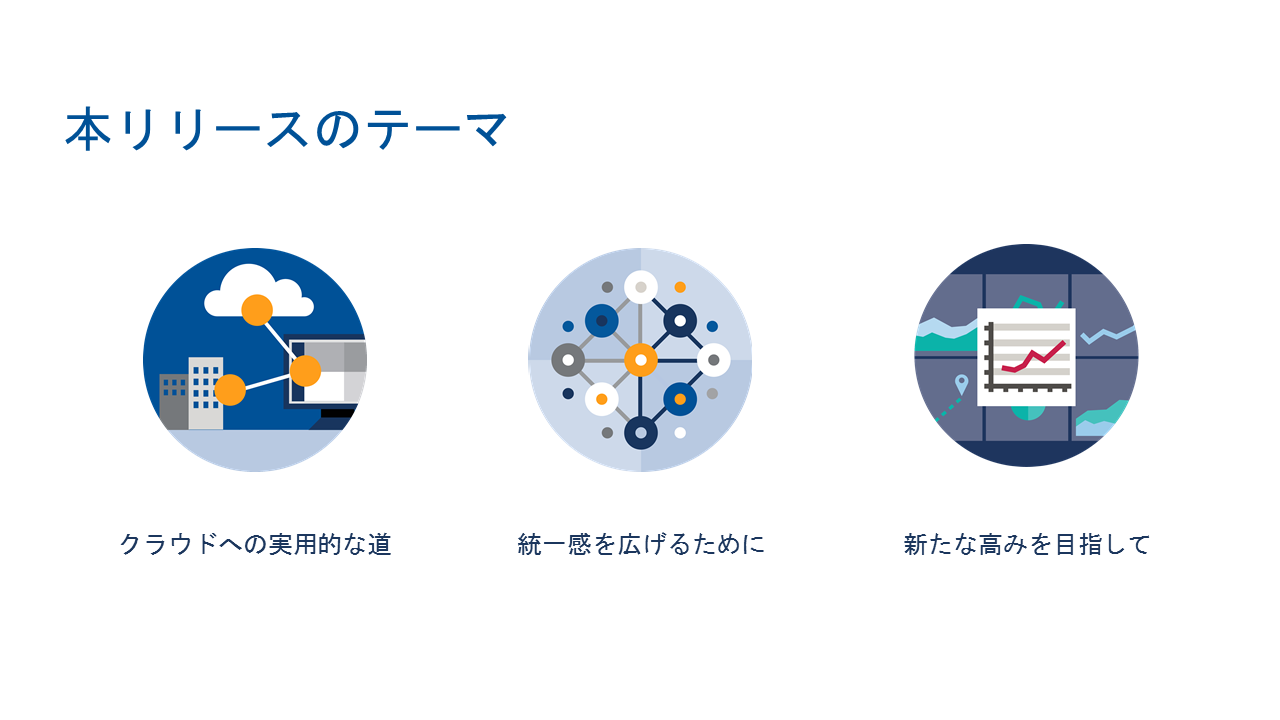 本リリースのテーマ

クラウドへの実用的な道

統一感を広げるために

新たな高みを目指して